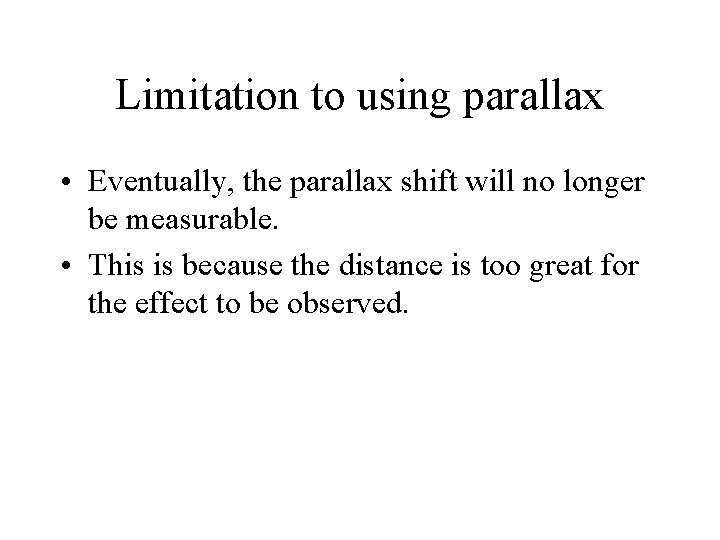 Limitation to using parallax

• Eventually, the parallax shift will no longer be measurable.

• This is because the distance is too great for the effect to be observed.